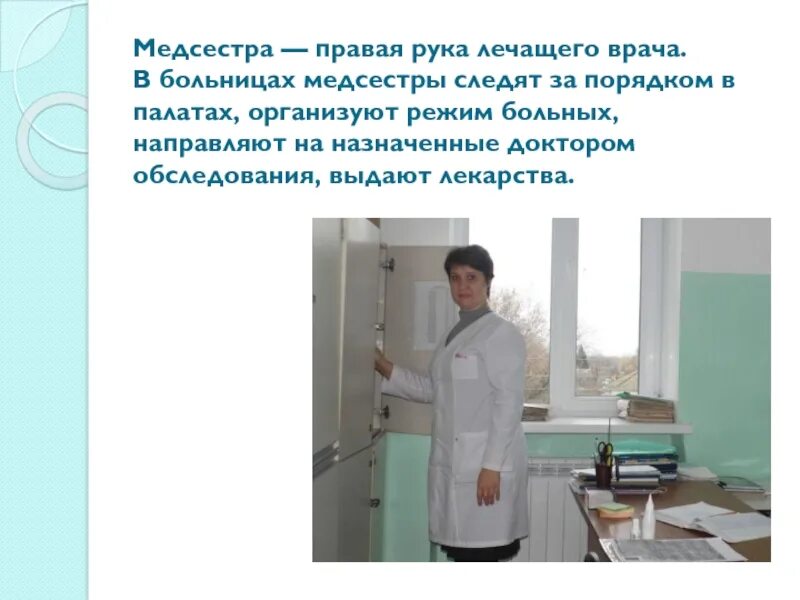 Медсестра — правая рука лечащего врача.
В больницах медсестры следят за порядком в палатах, организуют режим больных, направляют на назначенные доктором обследования, выдают лекарства.